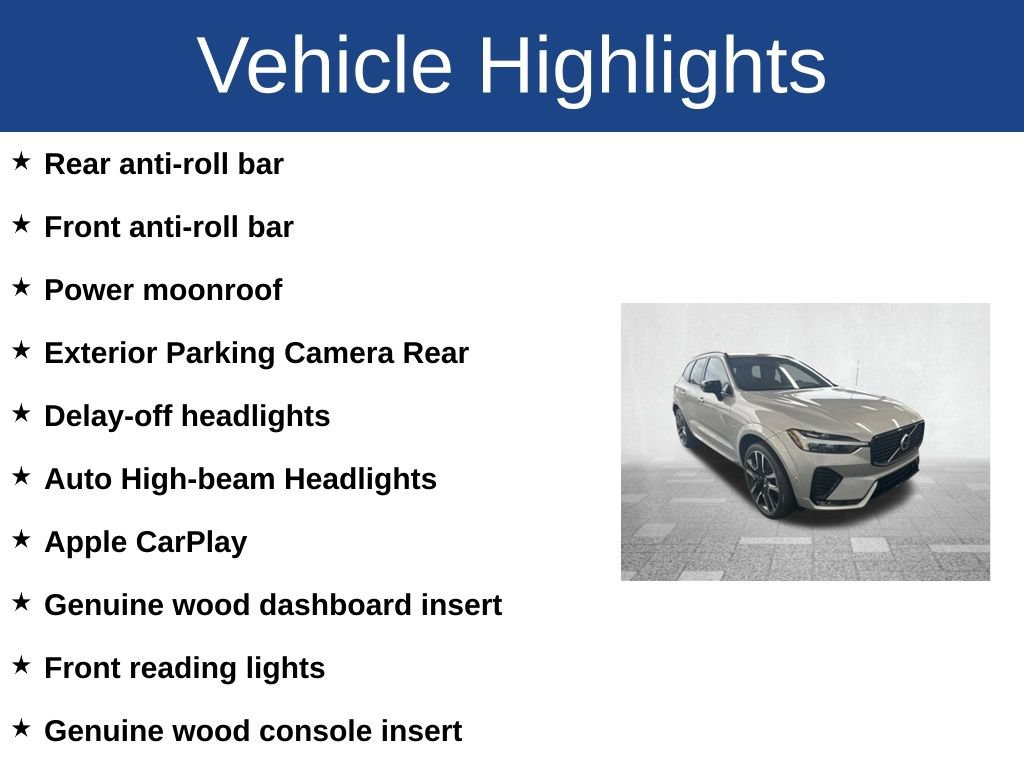 Vehicle Highlights

★ Rear anti-roll bar

★ Front anti-roll bar

★ Power moonroof

★ Exterior Parking Camera Rear

★ Delay-off headlights

★ Auto High-beam Headlights

★ Apple CarPlay

★ Genuine wood dashboard insert

★ Front reading lights

★ Genuine wood console insert